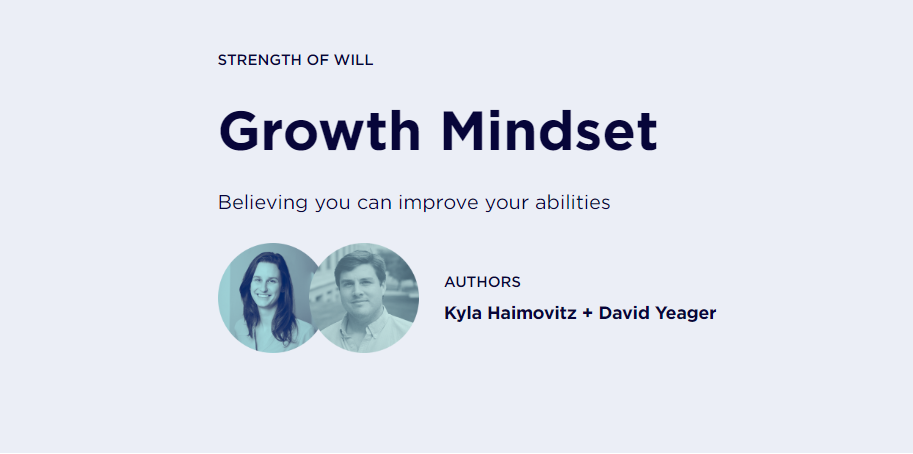 STRENGTH OF WILL

Growth Mindset

Believing you can improve your abilities

AUTHORS

Kyla Haimovitz + David Yeager